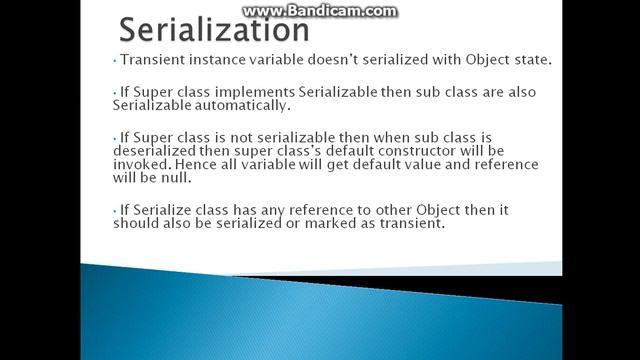 www.Bandicam.com

Serialization

• Transient instance variable doesn't serialized with Object state.

• If Super class implements Serializable then sub class are also Serializable automatically.

• If Super class is not serializable then when sub class is deserialized then super class's default constructor will be invoked. Hence all variable will get default value and reference will be null.

• If Serialize class has any reference to other Object then it should also be serialized or marked as transient.